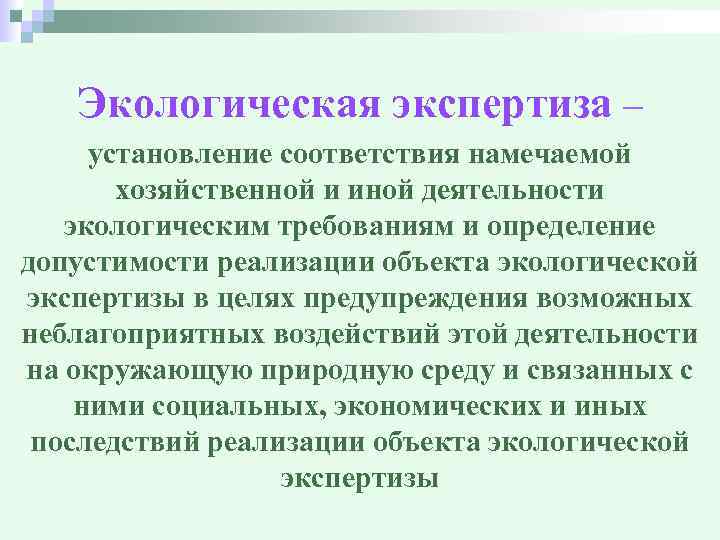 Экологическая экспертиза – установление соответствия намечаемой хозяйственной и иной деятельности экологическим требованиям и определение допустимости реализации объекта экологической экспертизы в целях предупреждения возможных неблагоприятных воздействий этой деятельности на окружающую природную среду и связанных с ними социальных, экономических и иных последствий реализации объекта экологической экспертизы